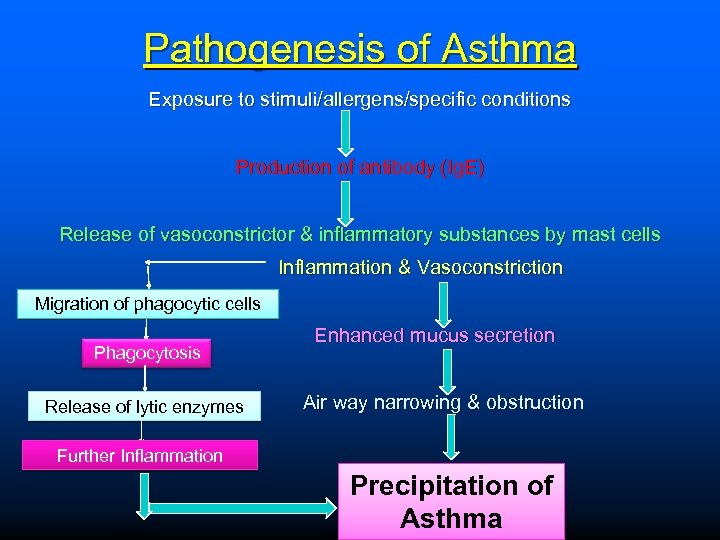 Pathogenesis of Asthma

Exposure to stimuli/allergens/specific conditions

Production of antibody (IgE)

Release of vasoconstrictor & inflammatory substances by mast cells

Inflammation & Vasoconstriction

Migration of phagocytic cells

Phagocytosis

Release of lytic enzymes

Further Inflammation

Enhanced mucus secretion

Air way narrowing & obstruction

Precipitation of Asthma